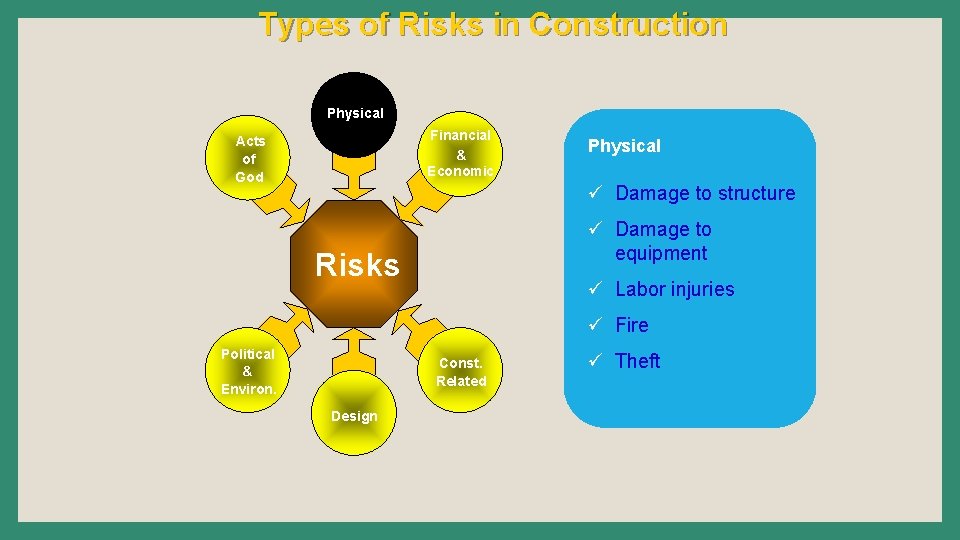 Types of Risks in Construction

Physical

Acts of God

Financial & Economic

Risks

Political & Environ.

Design

Const. Related

Physical

✓ Damage to structure

✓ Damage to equipment

✓ Labor injuries

✓ Fire

✓ Theft